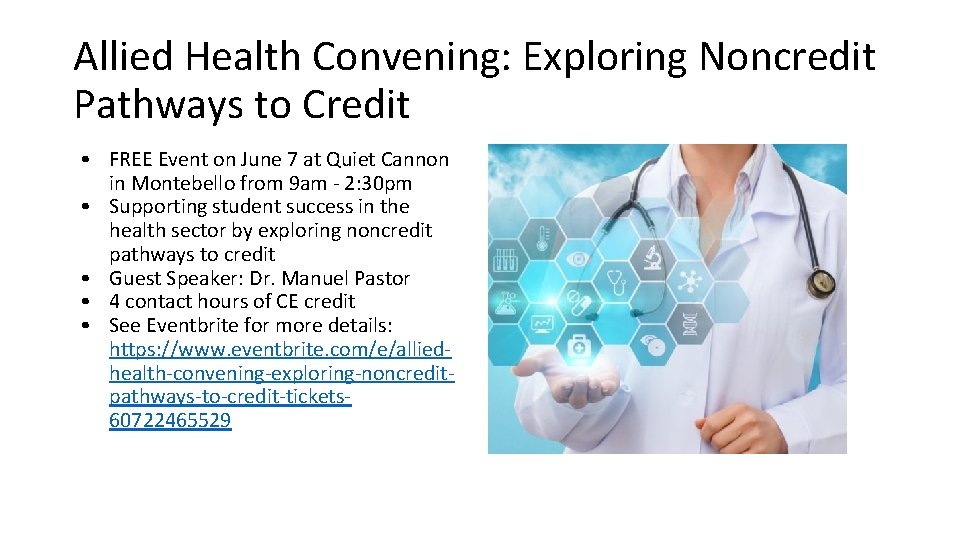 Allied Health Convening: Exploring Noncredit Pathways to Credit

• FREE Event on June 7 at Quiet Cannon in Montebello from 9am - 2:30pm
• Supporting student success in the health sector by exploring noncredit pathways to credit
• Guest Speaker: Dr. Manuel Pastor
• 4 contact hours of CE credit
• See Eventbrite for more details: https://www.eventbrite.com/e/allied-health-convening-exploring-noncredit-pathways-to-credit-tickets-60722465529